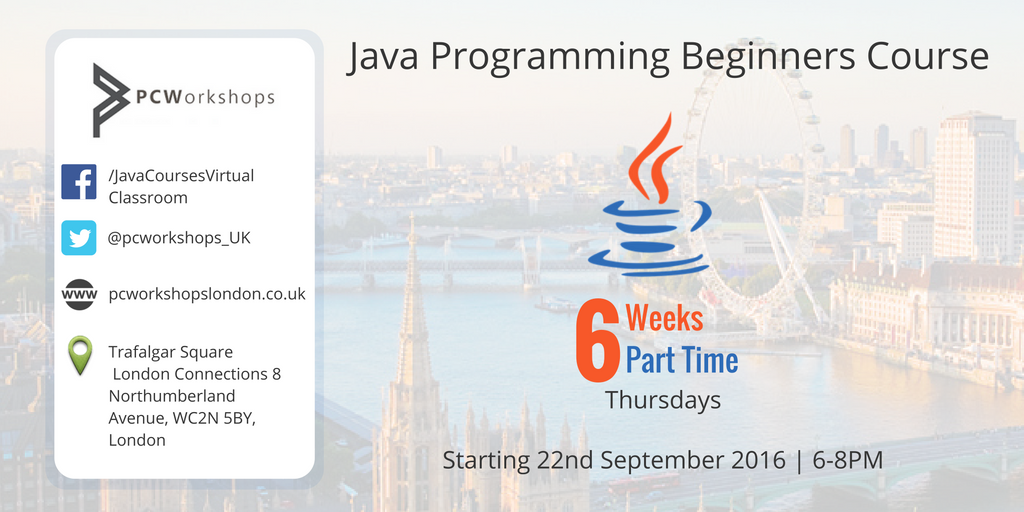 PCWorkshops

/JavaCoursesVirtual Classroom

@pcworkshops_UK

www

pcworkshopslondon.co.uk

Trafalgar Square
London Connections 8 Northumberland Avenue, WC2N 5BY, London

Java Programming Beginners Course

6 Weeks
Part Time
Thursdays

Starting 22nd September 2016 | 6-8PM